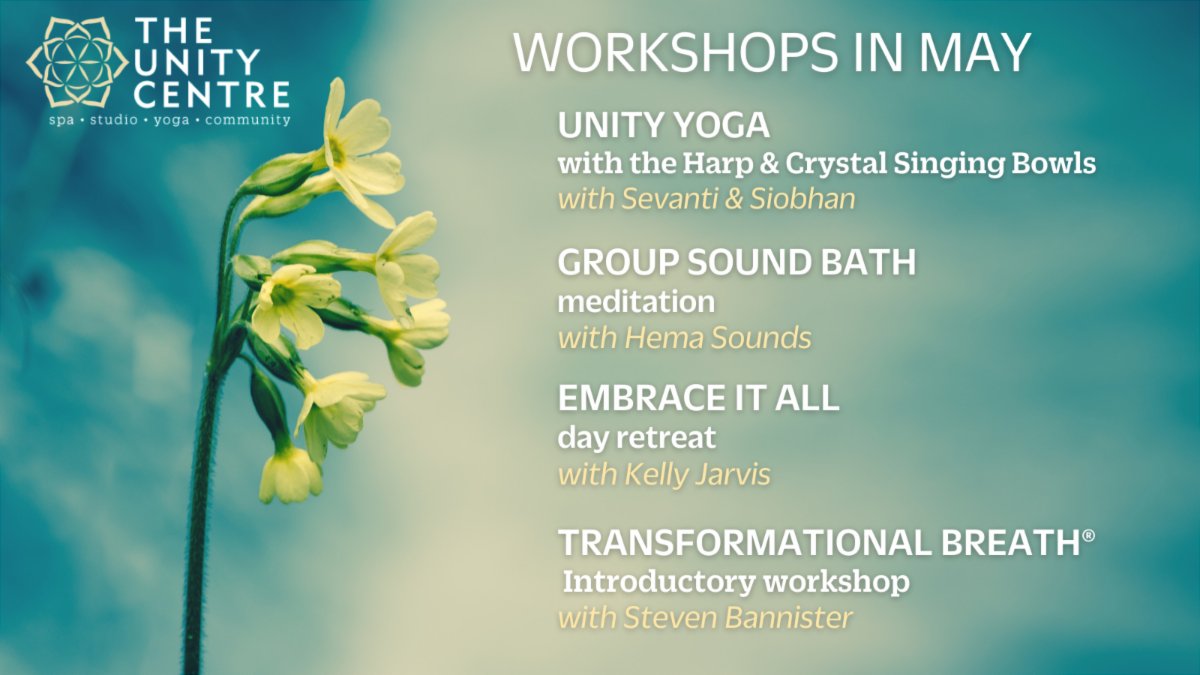 THE UNITY CENTRE
spa • studio • yoga • community

WORKSHOPS IN MAY

UNITY YOGA
with the Harp & Crystal Singing Bowls
with Sevanti & Siobhan

GROUP SOUND BATH
meditation
with Hema Sounds

EMBRACE IT ALL
day retreat
with Kelly Jarvis

TRANSFORMATIONAL BREATH®
Introductory workshop
with Steven Bannister